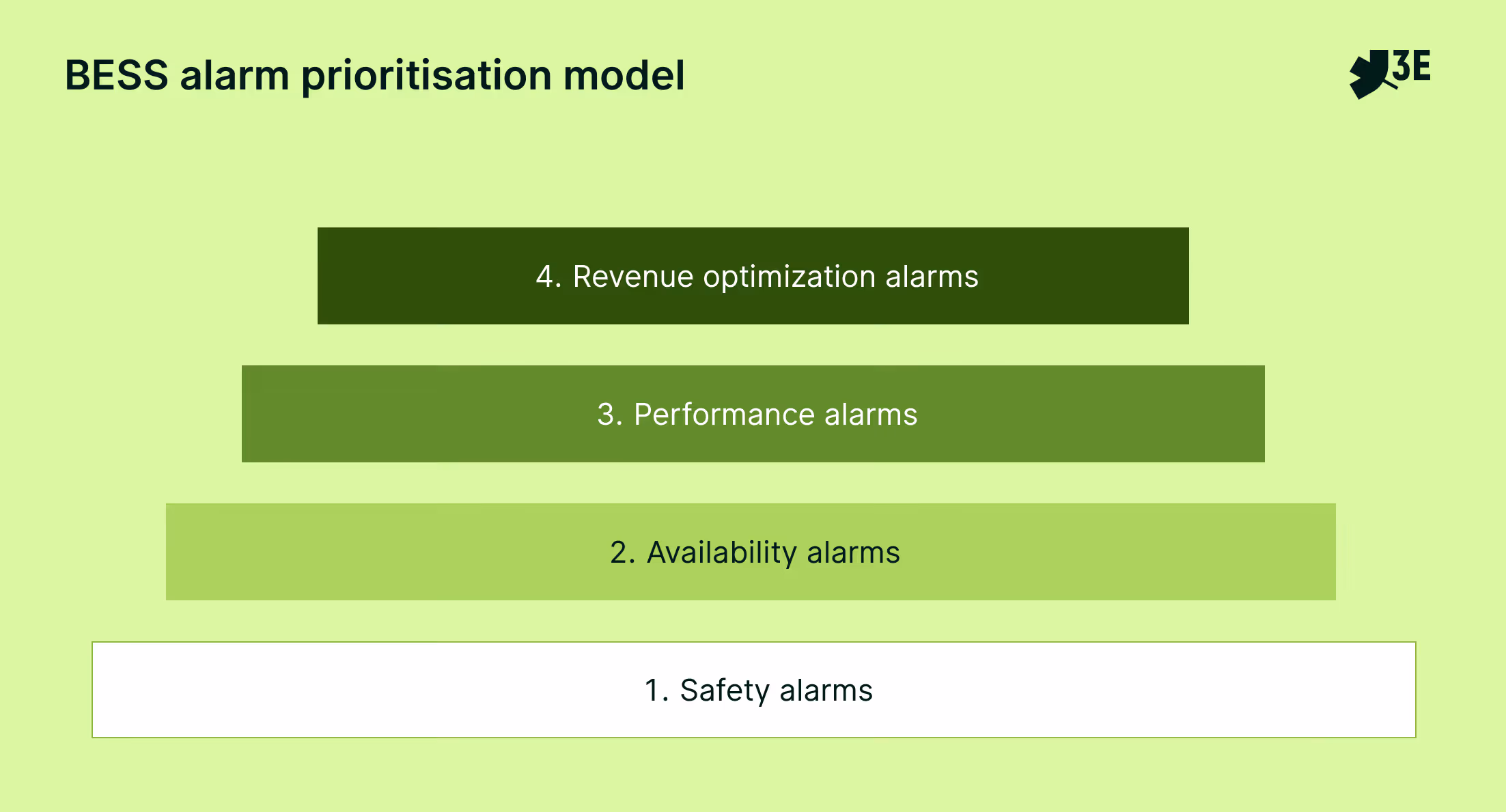 BESS alarm prioritisation model

3E

4. Revenue optimization alarms

3. Performance alarms

2. Availability alarms

1. Safety alarms